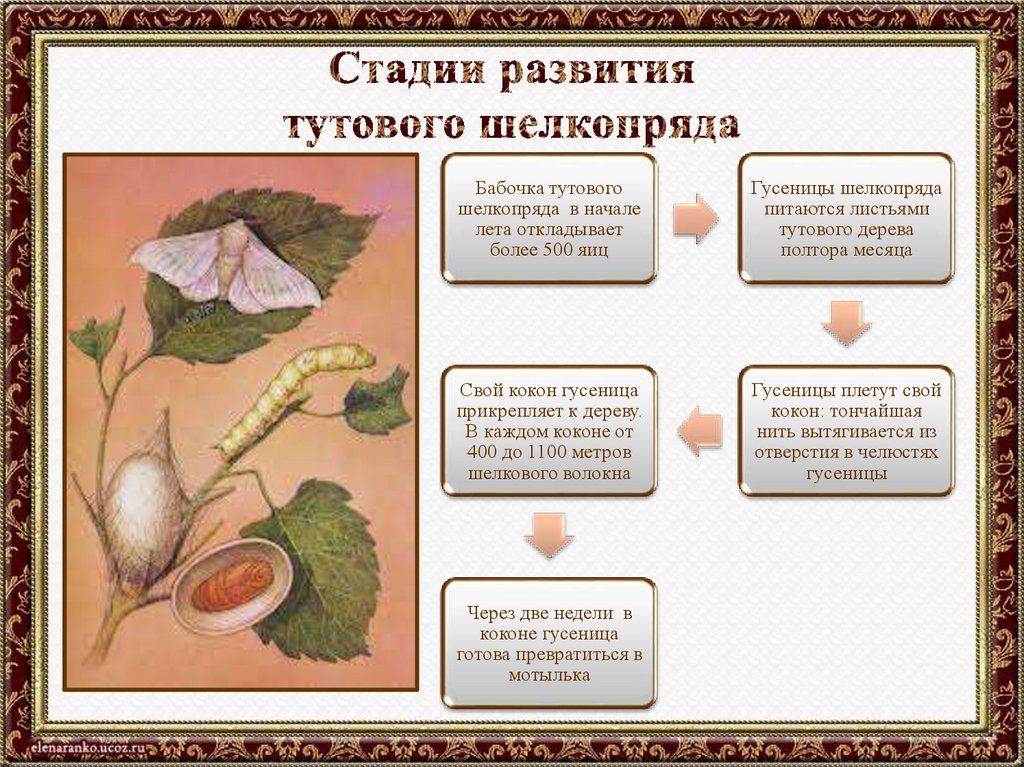 Стадии развития тутового шелкопряда

Бабочка тутового шелкопряда в начале лета откладывает более 500 яиц

Гусеницы шелкопряда питаются листьями тутового дерева полтора месяца

Гусеницы плетут свой кокон: тончайшая нить вытягивается из отверстия в челюстях гусеницы

Свой кокон гусеница прикрепляет к дереву. В каждом коконе от 400 до 1100 метров шелкового волокна

Через две недели в коконе гусеница готова превратиться в мотылька

elenaranko.ucoz.ru